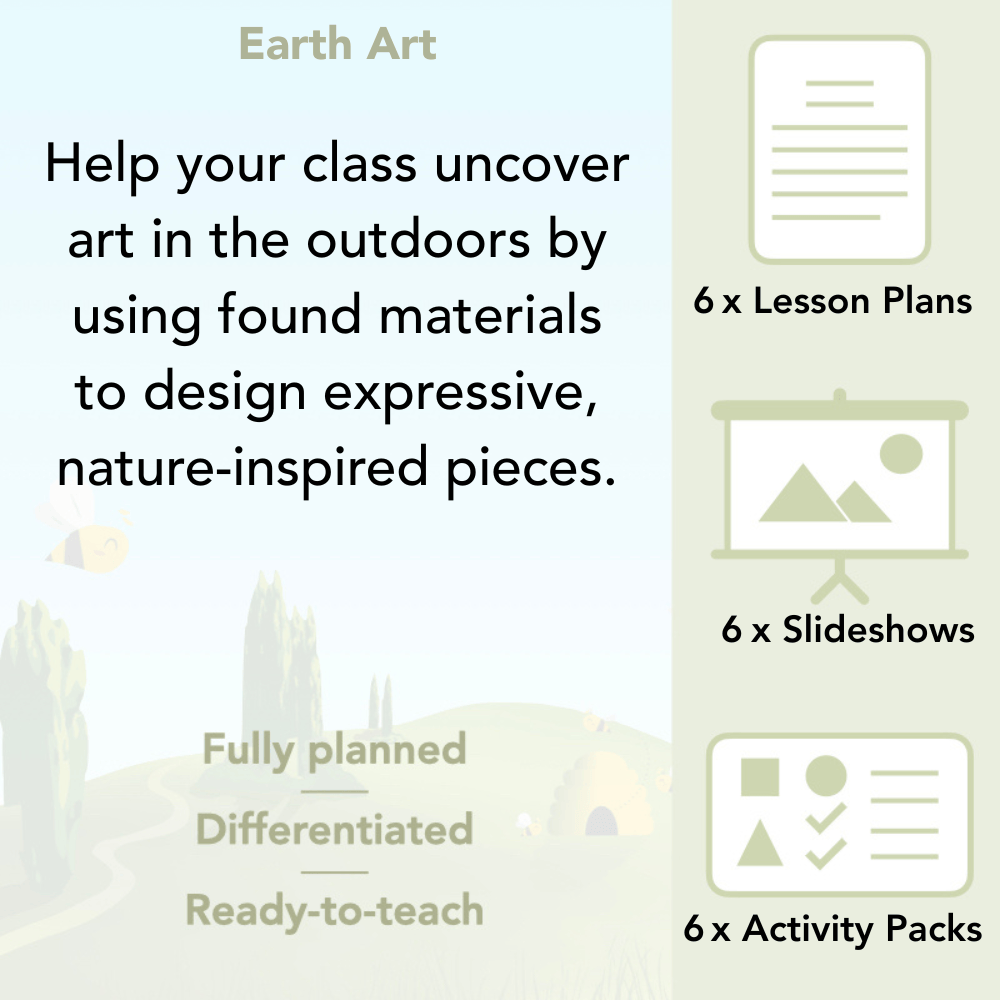 Earth Art

Help your class uncover art in the outdoors by using found materials to design expressive, nature-inspired pieces.

Fully planned

Differentiated

Ready-to-teach

6 x Lesson Plans

6 x Slideshows

6 x Activity Packs